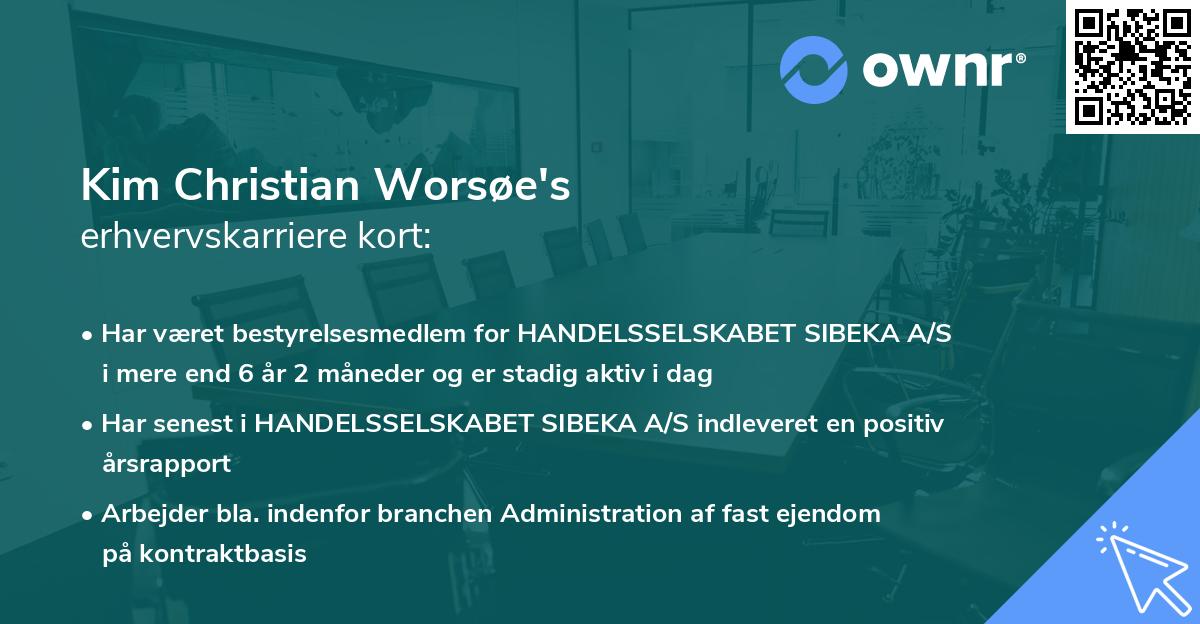 ownr®

Kim Christian Worsøe's
erhvervskarriere kort:

• Har været bestyrelsesmedlem for HANDELSSELSKABET SIBEKA A/S i mere end 6 år 2 måneder og er stadig aktiv i dag

• Har senest i HANDELSSELSKABET SIBEKA A/S indleveret en positiv årsrapport

• Arbejder bla. indenfor branchen Administration af fast ejendom på kontraktbasis